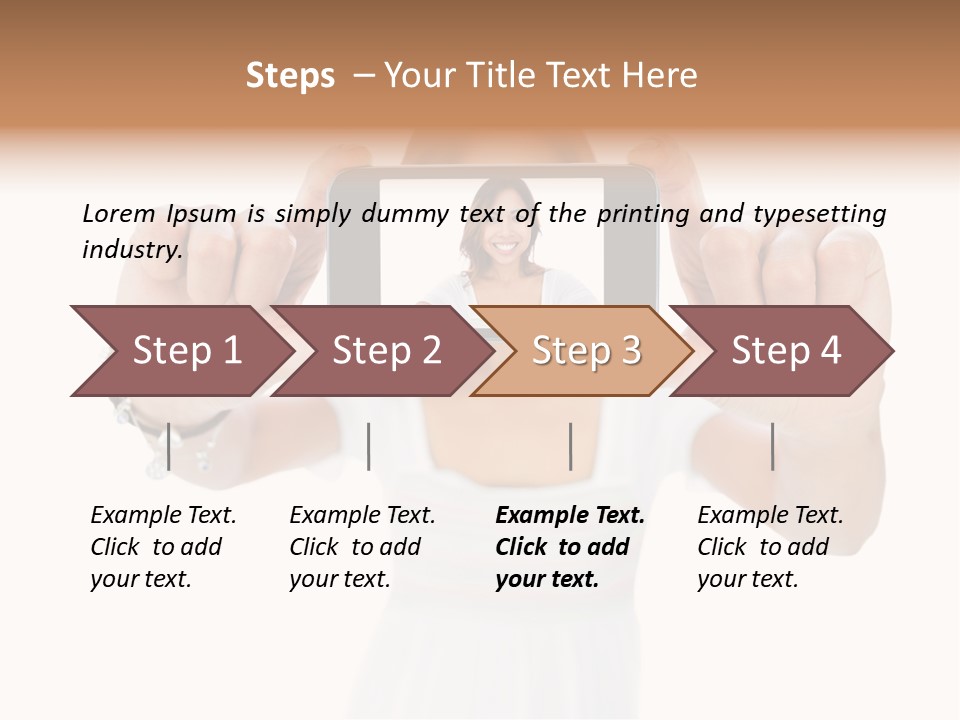 Steps – Your Title Text Here

Lorem Ipsum is simply dummy text of the printing and typesetting industry.

Step 1

Step 2

Step 3

Step 4

Example Text. Click to add your text.

Example Text. Click to add your text.

Example Text. Click to add your text.

Example Text. Click to add your text.